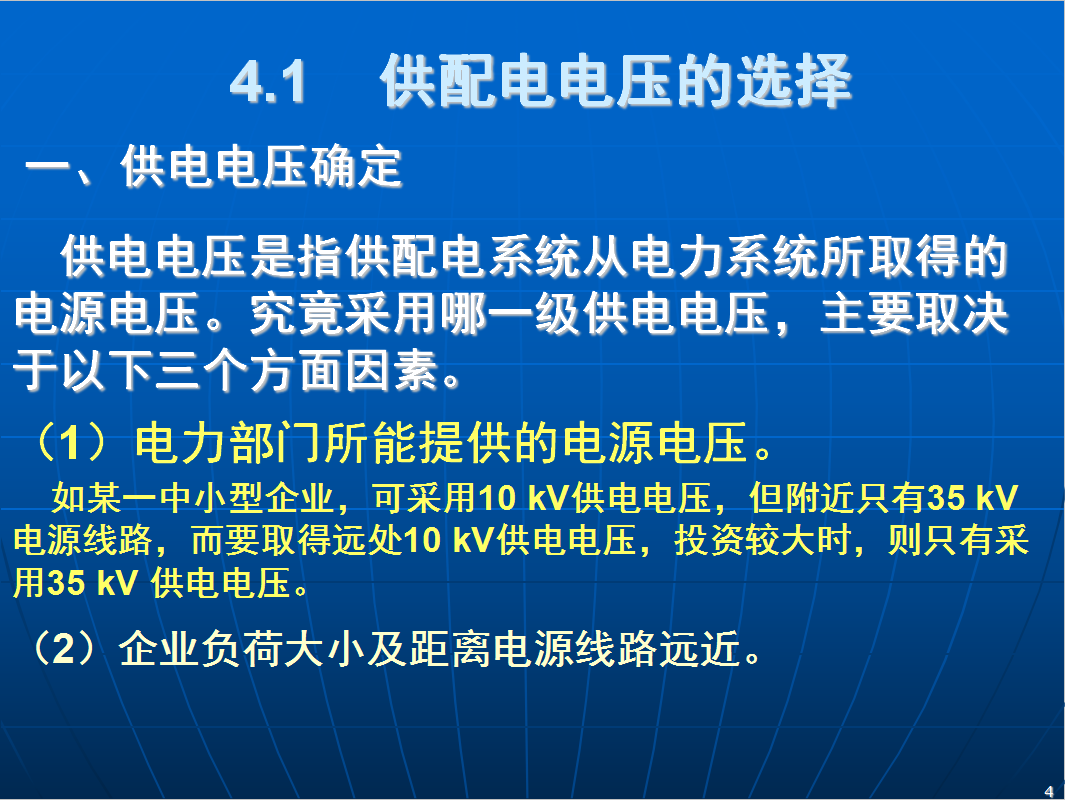 4.1　供配电电压的选择

一、供电电压确定

供电电压是指供配电系统从电力系统所取得的电源电压。究竟采用哪一级供电电压，主要取决于以下三个方面因素。

（1）电力部门所能提供的电源电压。

如某一中小型企业，可采用10 kV供电电压，但附近只有35 kV电源线路，而要取得远处10 kV供电电压，投资较大时，则只有采用35 kV 供电电压。

（2）企业负荷大小及距离电源线路远近。

4